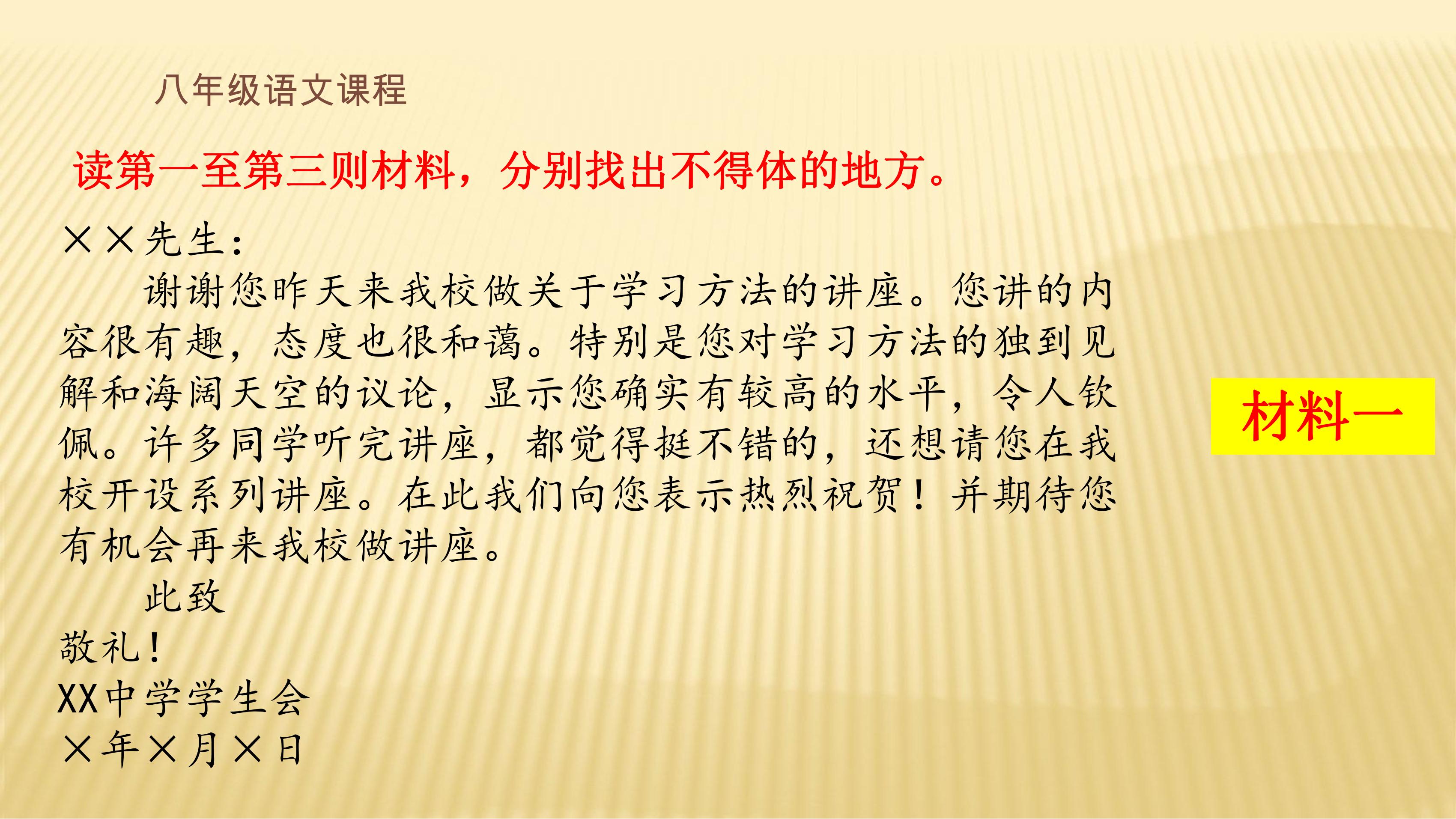 八年级语文课程

读第一至第三则材料，分别找出不得体的地方。

××先生：

谢谢您昨天来我校做关于学习方法的讲座。您讲的内容很有趣，态度也很和蔼。特别是您对学习方法的独到见解和海阔天空的议论，显示您确实有较高的水平，令人钦佩。许多同学听完讲座，都觉得挺不错的，还想请您在我校开设系列讲座。在此我们向您表示热烈祝贺！并期待您有机会再来我校做讲座。

此致

敬礼！

XX中学学生会

×年×月×日

材料一